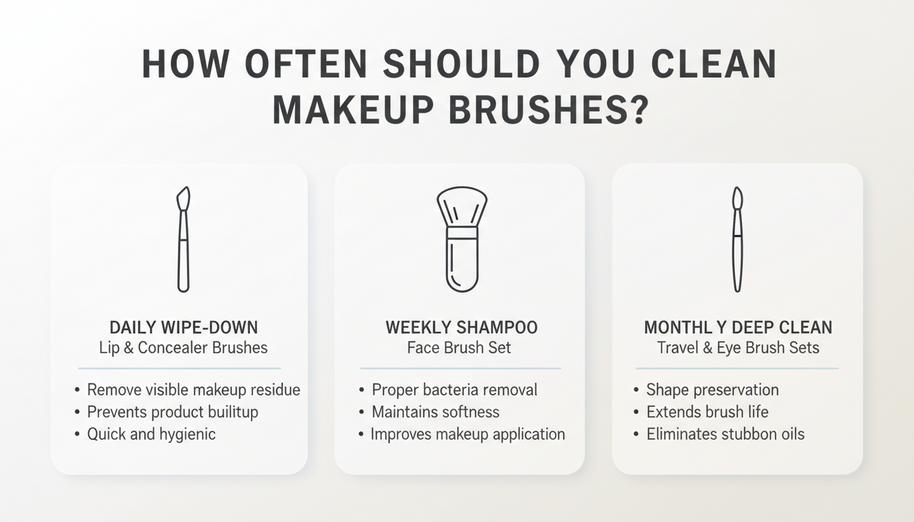 HOW OFTEN SHOULD YOU CLEAN MAKEUP BRUSHES?

DAILY WIPE-DOWN
Lip & Concealer Brushes

• Remove visible makeup residue
• Prevents product builitup
• Quick and hygienic

WEEKLY SHAMPOO
Face Brush Set

• Proper bacteria removal
• Maintains softness
• Improves makeup application

MONTHL Y DEEP CLEAN
Travel & Eye Brush Sets

• Shape preservation
• Extends brush life
• Eliminates stubbon oils